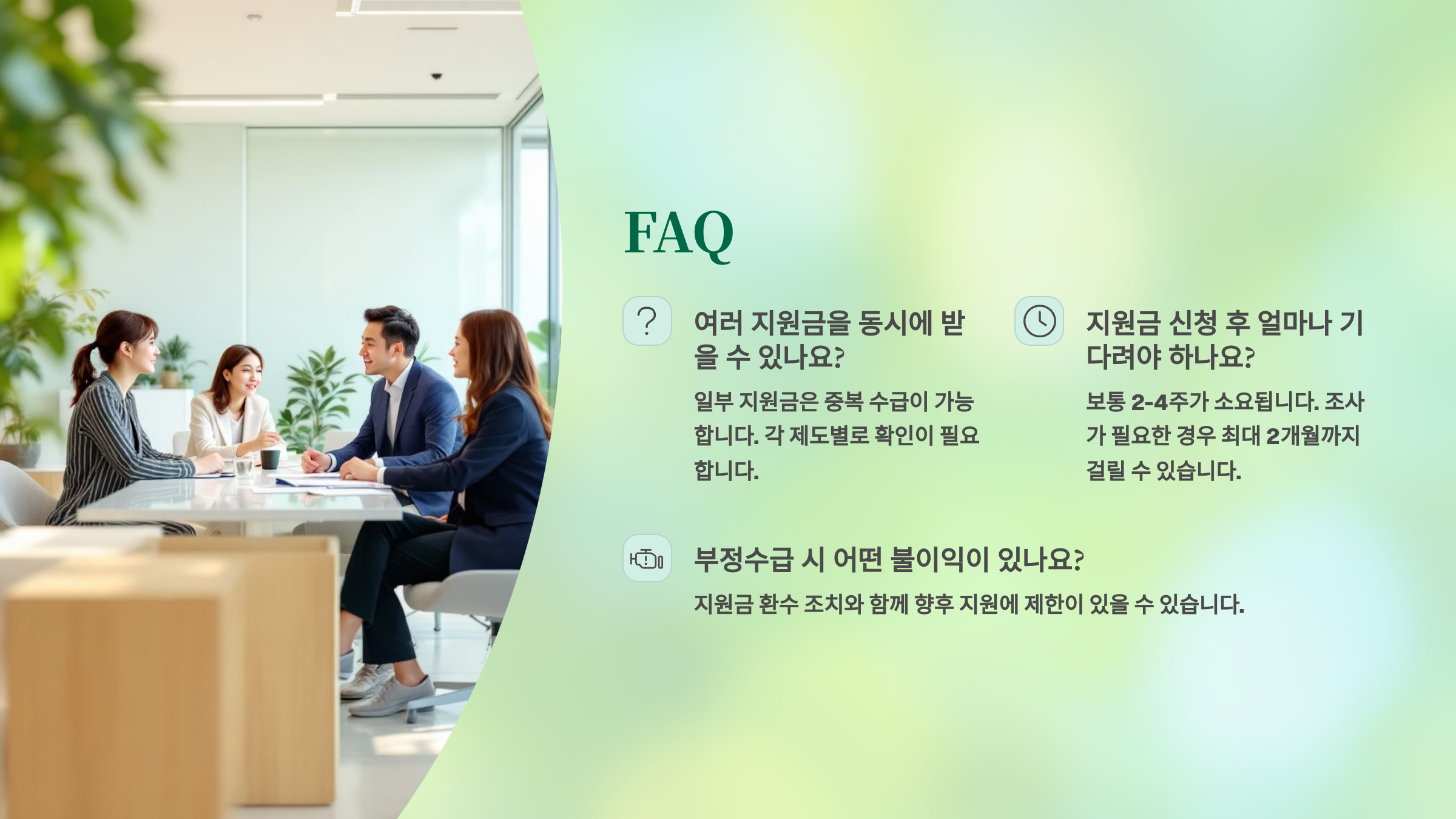 FAQ

여러 지원금을 동시에 받을 수 있나요?

일부 지원금은 중복 수급이 가능합니다. 각 제도별로 확인이 필요합니다.

지원금 신청 후 얼마나 기다려야 하나요?

보통 2-4주가 소요됩니다. 조사가 필요한 경우 최대 2개월까지 걸릴 수 있습니다.

부정수급 시 어떤 불이익이 있나요?

지원금 환수 조치와 함께 향후 지원에 제한이 있을 수 있습니다.